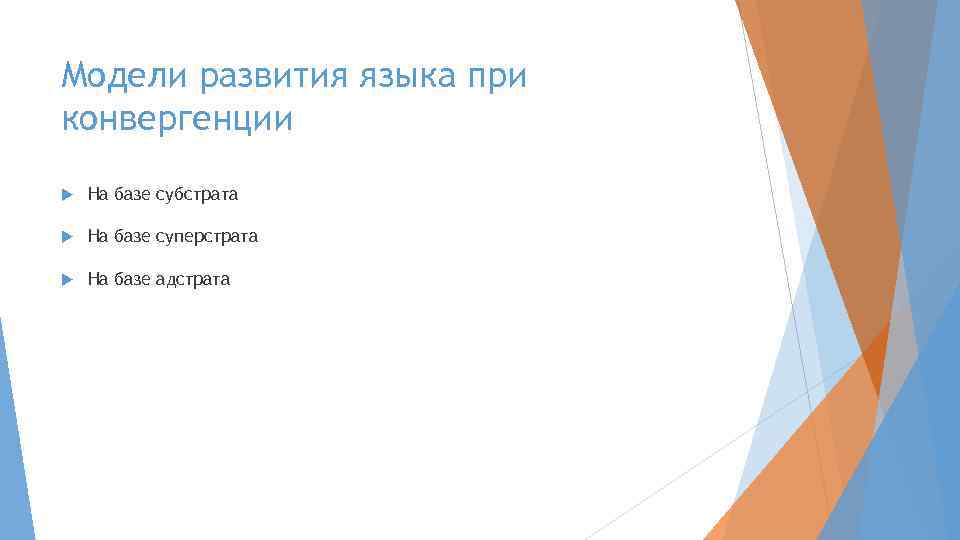 Модели развития языка при конвергенции

На базе субстрата

На базе суперстрата

На базе адстрата